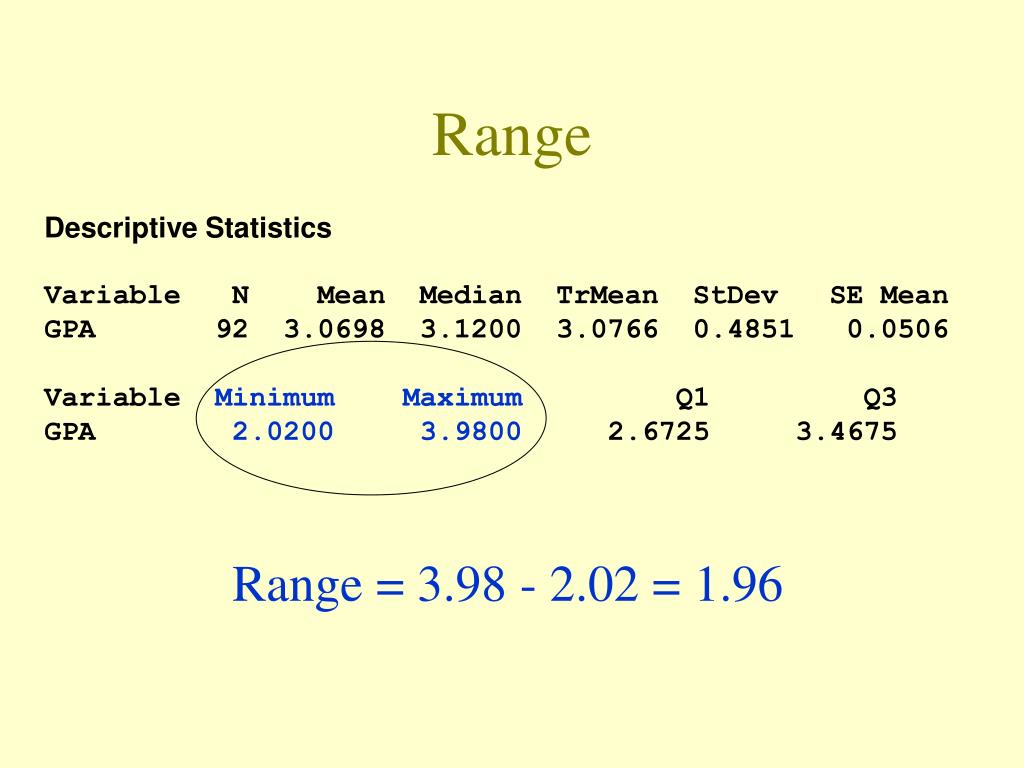 Range

Descriptive Statistics

| Variable | N | Mean | Median | TrMean | StDev | SE Mean |
|---|---|---|---|---|---|---|
| GPA | 92 | 3.0698 | 3.1200 | 3.0766 | 0.4851 | 0.0506 |

| Variable | Minimum | Maximum | Q1 | Q3 |
|---|---|---|---|---|
| GPA | 2.0200 | 3.9800 | 2.6725 | 3.4675 |

Range = 3.98 - 2.02 = 1.96